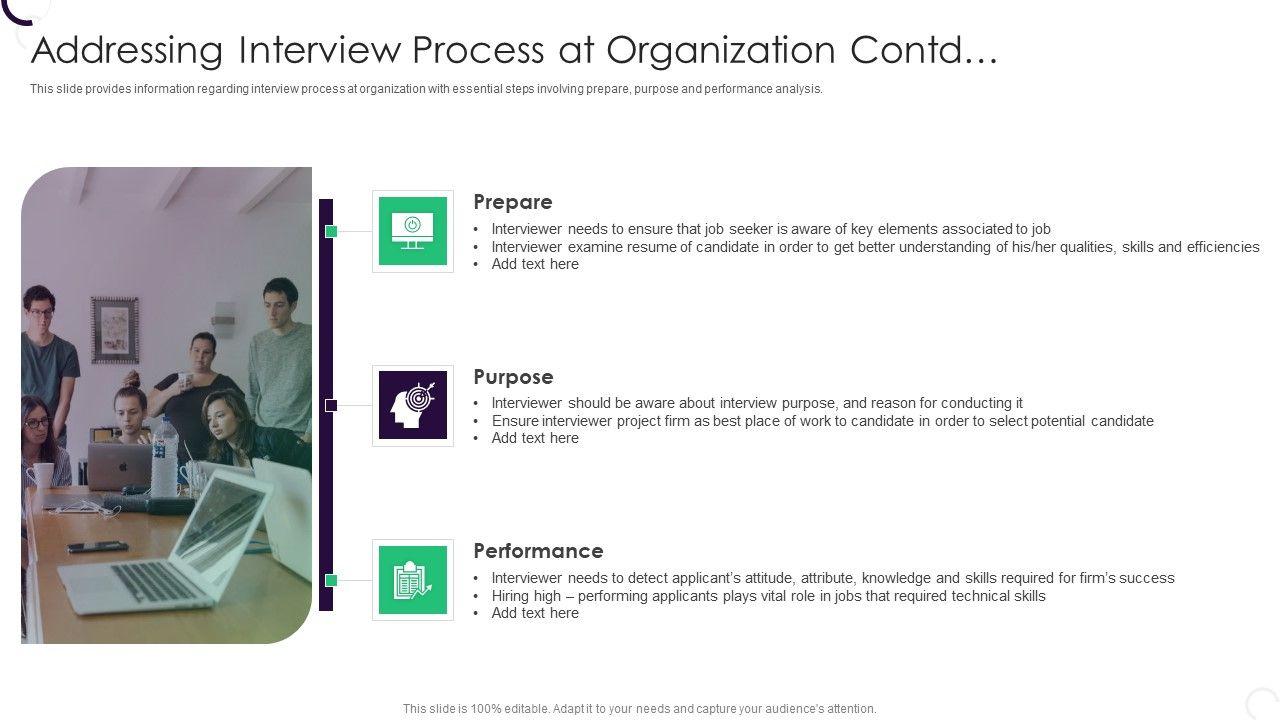 Addressing Interview Process at Organization Contd…

This slide provides information regarding interview process at organization with essential steps involving prepare, purpose and performance analysis.

Prepare
• Interviewer needs to ensure that job seeker is aware of key elements associated to job
• Interviewer examine resume of candidate in order to get better understanding of his/her qualities, skills and efficiencies
• Add text here

Purpose
• Interviewer should be aware about interview purpose, and reason for conducting it
• Ensure interviewer project firm as best place of work to candidate in order to select potential candidate
• Add text here

Performance
• Interviewer needs to detect applicant's attitude, attribute, knowledge and skills required for firm's success
• Hiring high – performing applicants plays vital role in jobs that required technical skills
• Add text here

This slide is 100% editable. Adapt it to your needs and capture your audience's attention.